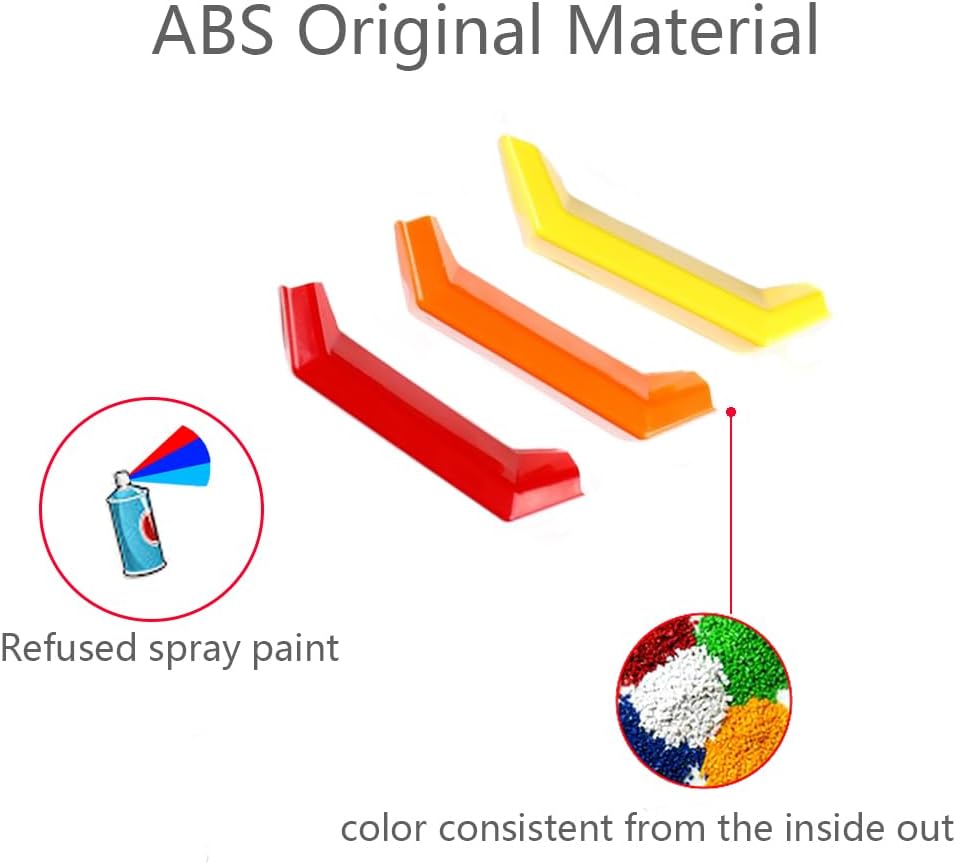 ABS Original Material

Refused spray paint

color consistent from the inside out